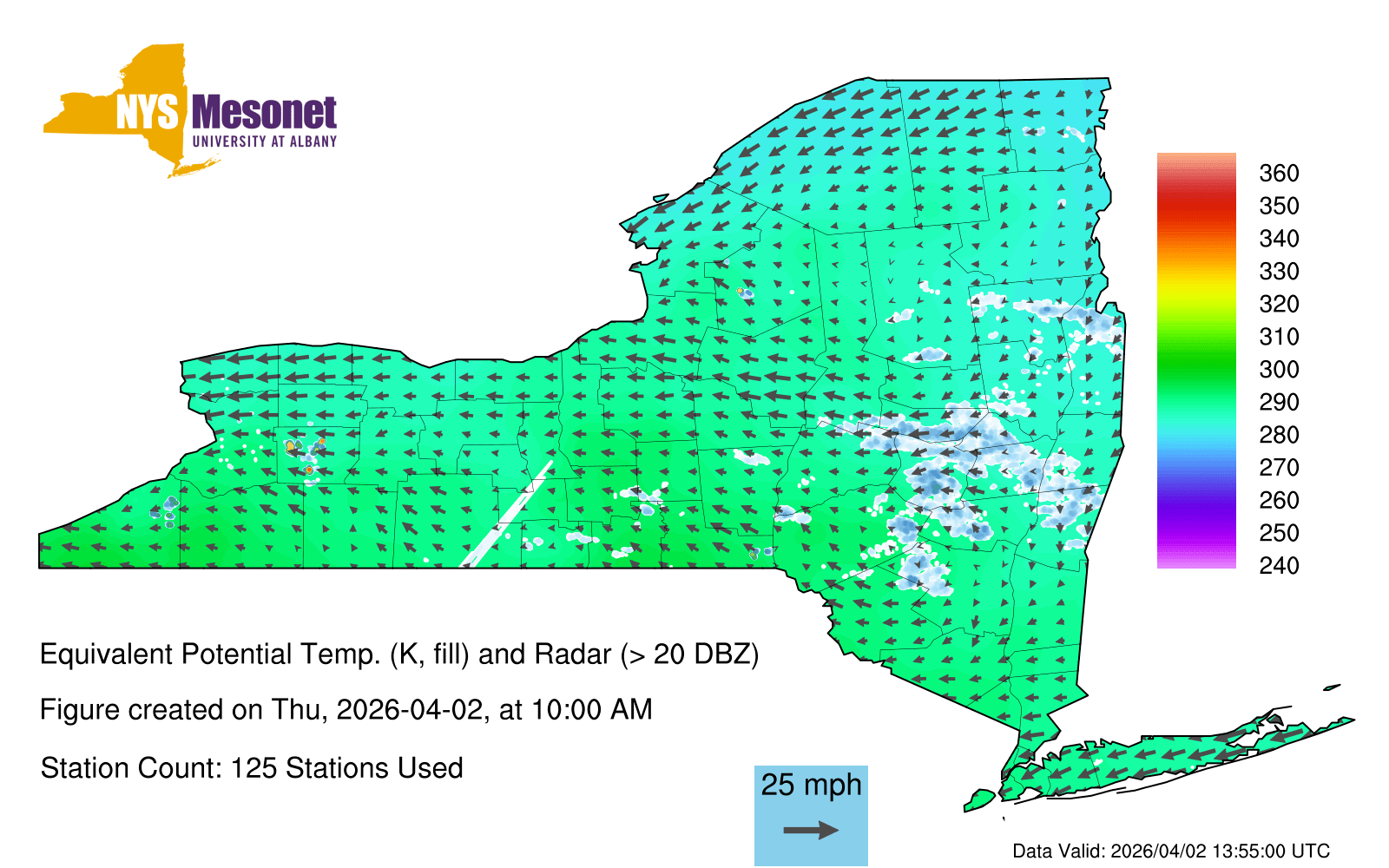 NYS Mesonet
UNIVERSITY AT ALBANY

360
350
340
330
320
310
300
290
280
270
260
250
240

Equivalent Potential Temp. (K, fill) and Radar (> 20 DBZ)

Figure created on Thu, 2026-04-02, at 10:00 AM

Station Count: 125 Stations Used

25 mph

Data Valid: 2026/04/02 13:55:00 UTC